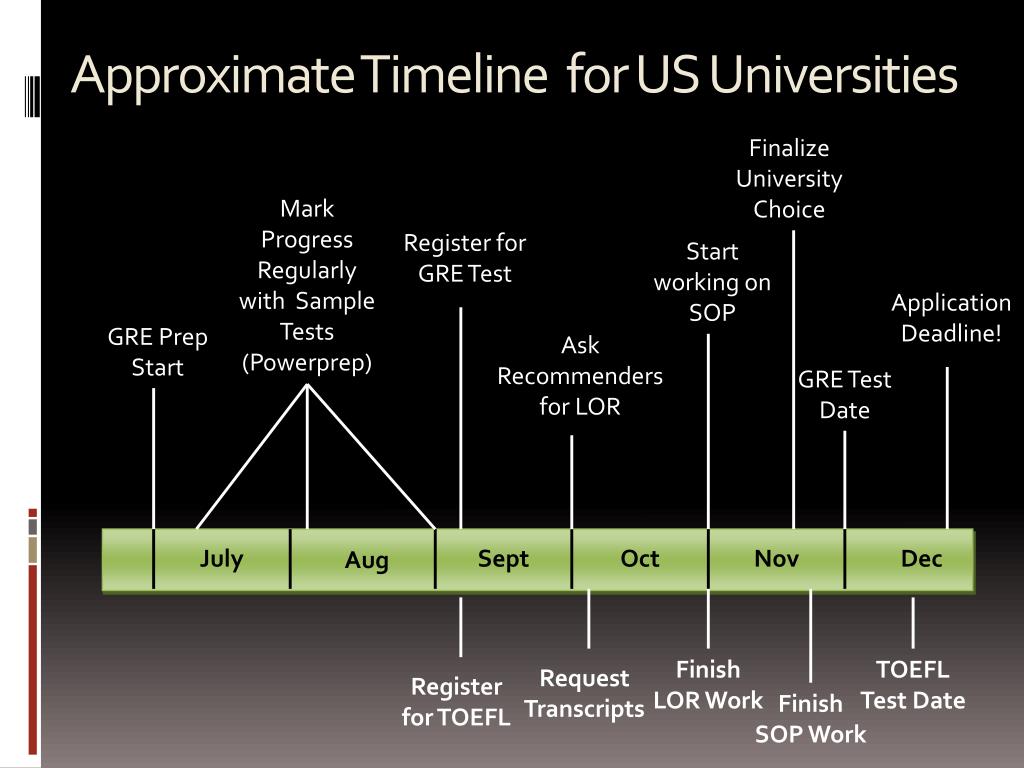 Approximate Timeline for US Universities

GRE Prep Start

Mark Progress Regularly with Sample Tests (Powerprep)

Register for GRE Test

Ask Recommenders for LOR

Start working on SOP

Finalize University Choice

GRE Test Date

Application Deadline!

July

Aug

Sept

Oct

Nov

Dec

Register for TOEFL

Request Transcripts

Finish LOR Work

Finish SOP Work

TOEFL Test Date